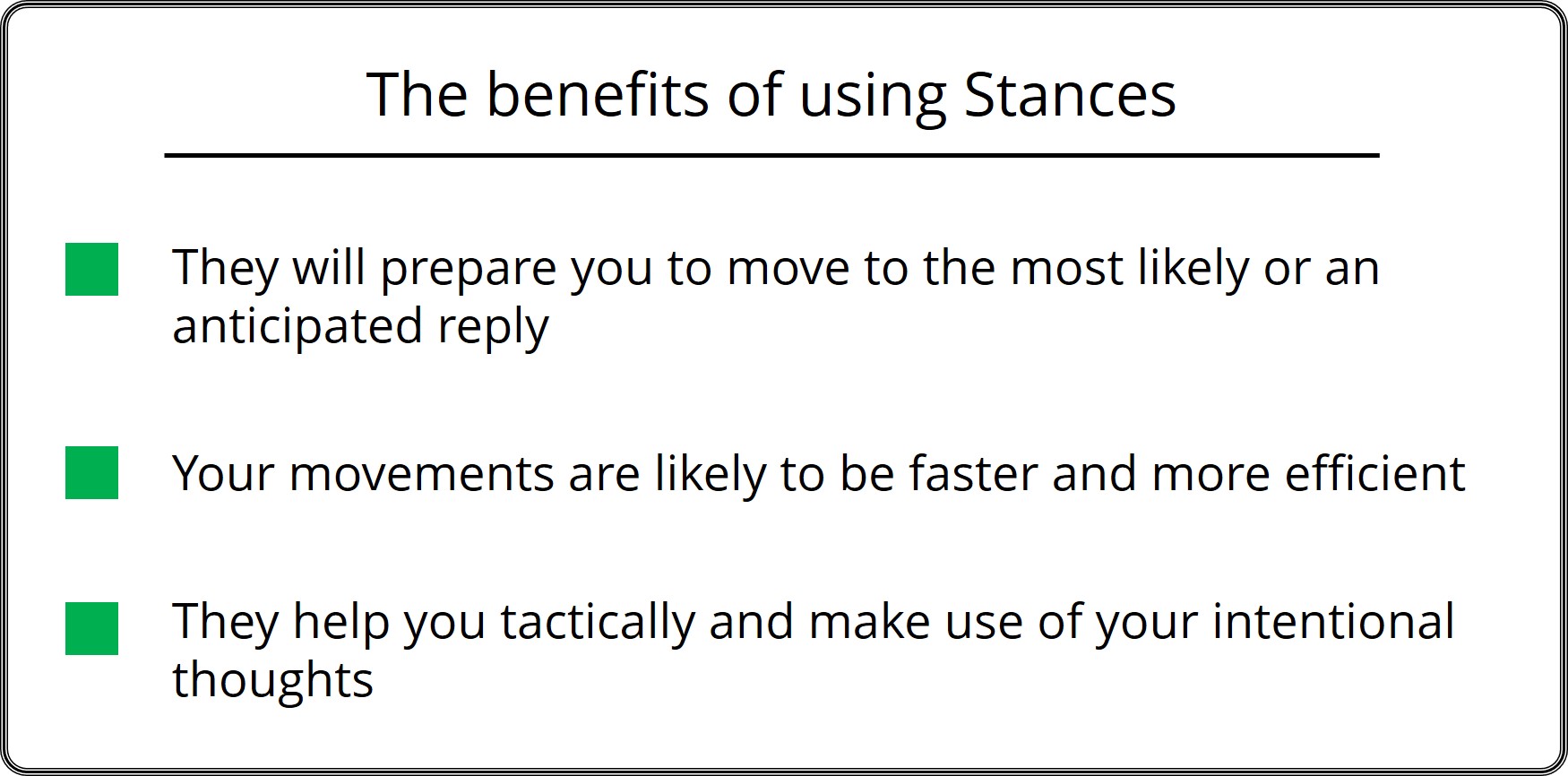 The benefits of using Stances

They will prepare you to move to the most likely or an anticipated reply

Your movements are likely to be faster and more efficient

They help you tactically and make use of your intentional thoughts